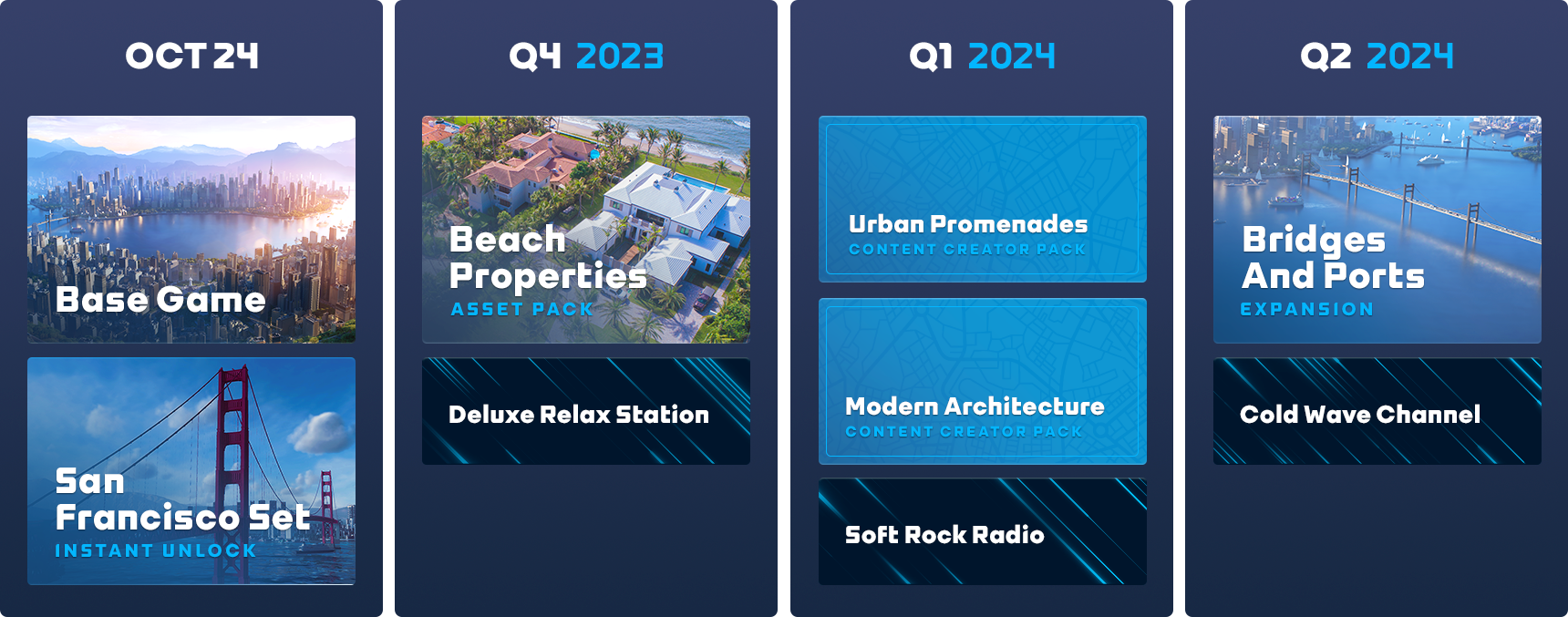 OCT 24

Base Game

San Francisco Set
INSTANT UNLOCK

Q4 2023

Beach Properties
ASSET PACK

Deluxe Relax Station

Q1 2024

Urban Promenades
CONTENT CREATOR PACK

Modern Architecture
CONTENT CREATOR PACK

Soft Rock Radio

Q2 2024

Bridges And Ports
EXPANSION

Cold Wave Channel